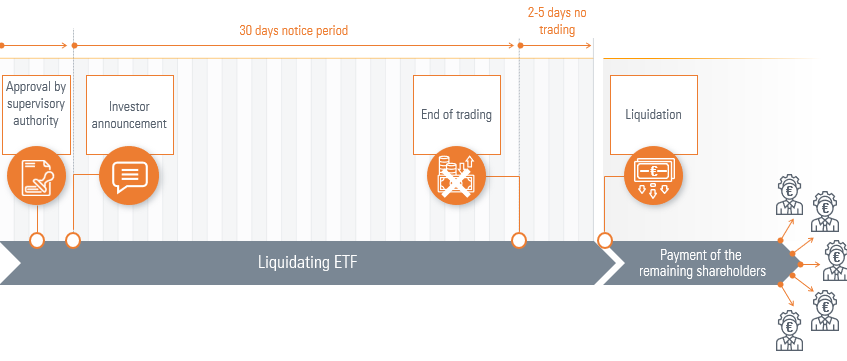 30 days notice period

2-5 days no trading

Approval by supervisory authority

Investor announcement

End of trading

Liquidation

Liquidating ETF

Payment of the remaining shareholders